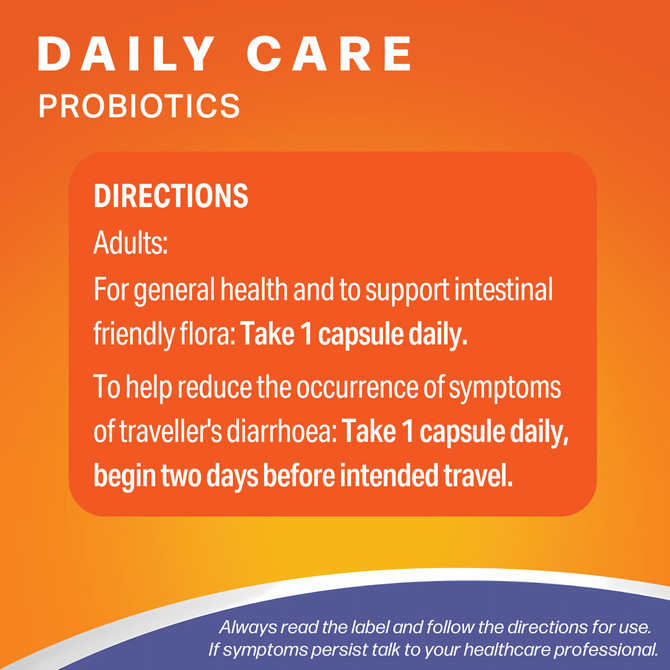 DAILY CARE
PROBIOTICS

DIRECTIONS
Adults:
For general health and to support intestinal friendly flora: Take 1 capsule daily.

To help reduce the occurrence of symptoms of traveller's diarrhoea: Take 1 capsule daily, begin two days before intended travel.

Always read the label and follow the directions for use.
If symptoms persist talk to your healthcare professional.